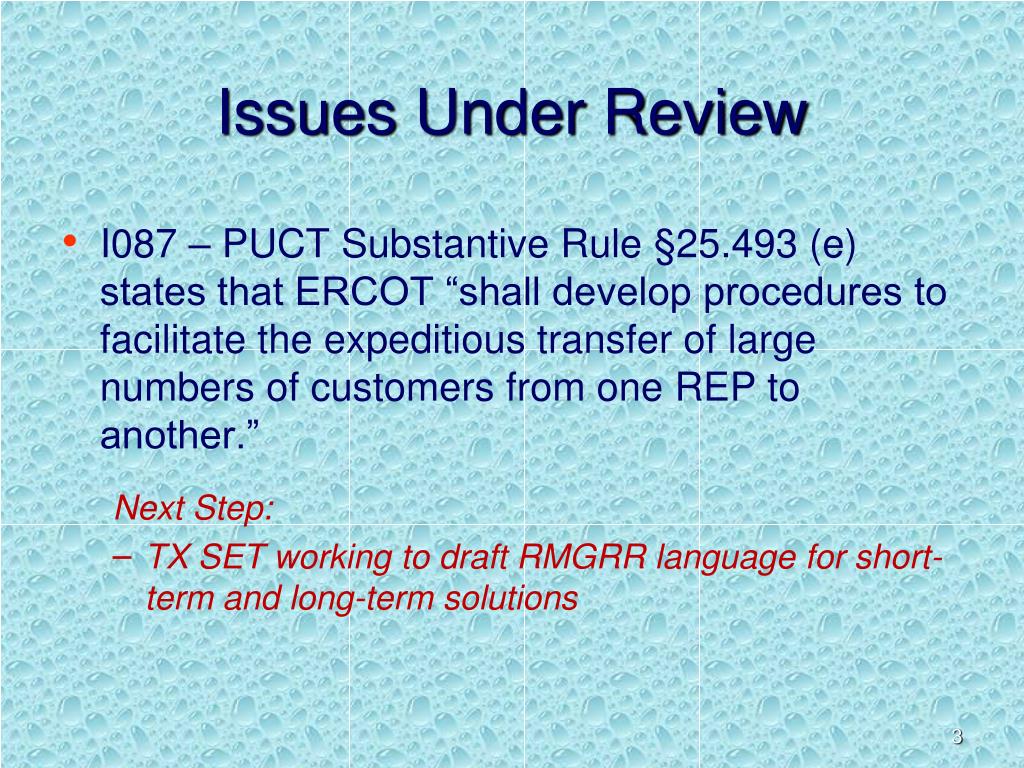 Issues Under Review

• I087 – PUCT Substantive Rule §25.493 (e) states that ERCOT “shall develop procedures to facilitate the expeditious transfer of large numbers of customers from one REP to another.”

Next Step:

– TX SET working to draft RMGRR language for short-term and long-term solutions

3